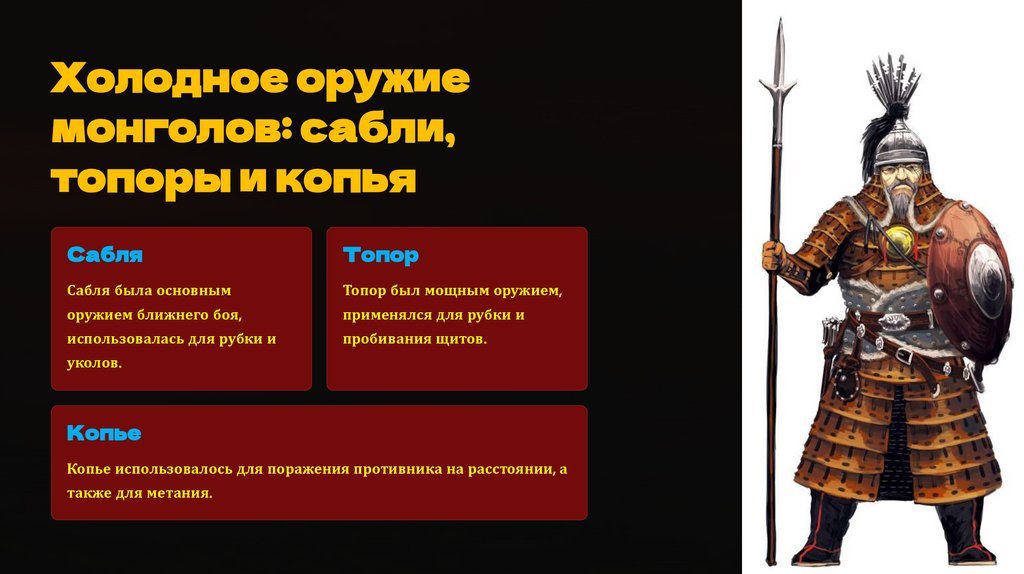 Холодное оружие монголов: сабли, топоры и копья

Сабля

Сабля была основным оружием ближнего боя, использовалась для рубки и уколов.

Топор

Топор был мощным оружием, применялся для рубки и пробивания щитов.

Копье

Копье использовалось для поражения противника на расстоянии, а также для метания.